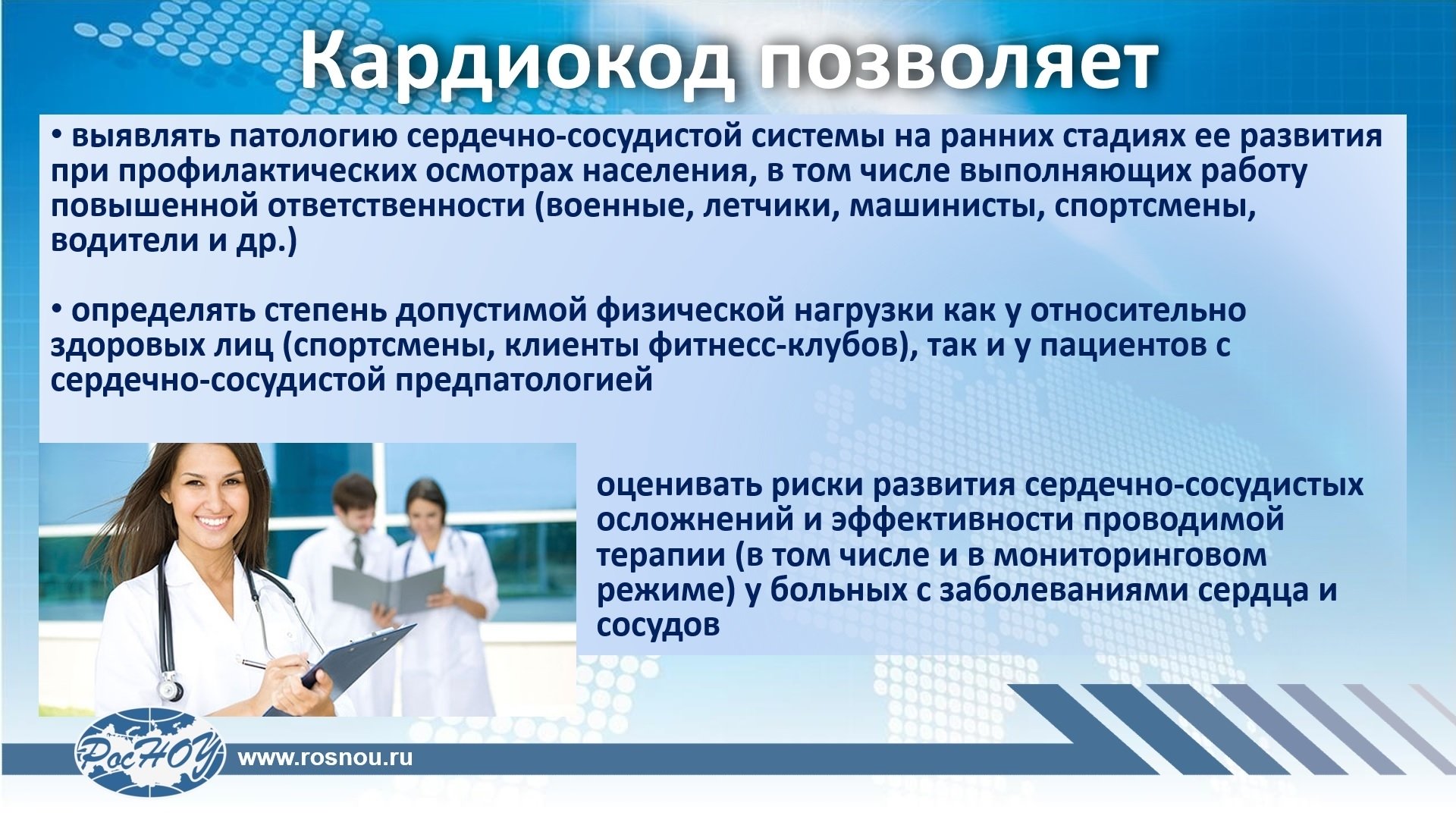 Кардиокод позволяет

• выявлять патологию сердечно-сосудистой системы на ранних стадиях ее развития при профилактических осмотрах населения, в том числе выполняющих работу повышенной ответственности (военные, летчики, машинисты, спортсмены, водители и др.)

• определять степень допустимой физической нагрузки как у относительно здоровых лиц (спортсмены, клиенты фитнесс-клубов), так и у пациентов с сердечно-сосудистой предпатологией

оценивать риски развития сердечно-сосудистых осложнений и эффективности проводимой терапии (в том числе и в мониторинговом режиме) у больных с заболеваниями сердца и сосудов

РосНОУ

www.rosnou.ru